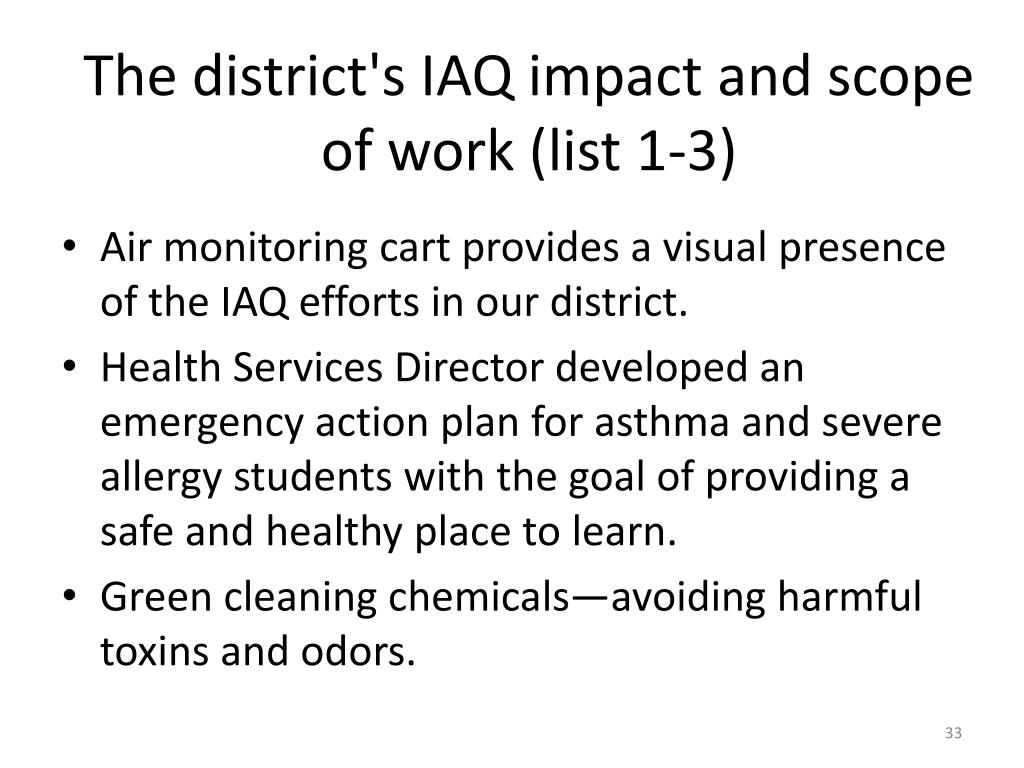 The district's IAQ impact and scope of work (list 1-3)

• Air monitoring cart provides a visual presence of the IAQ efforts in our district.
• Health Services Director developed an emergency action plan for asthma and severe allergy students with the goal of providing a safe and healthy place to learn.
• Green cleaning chemicals—avoiding harmful toxins and odors.

33